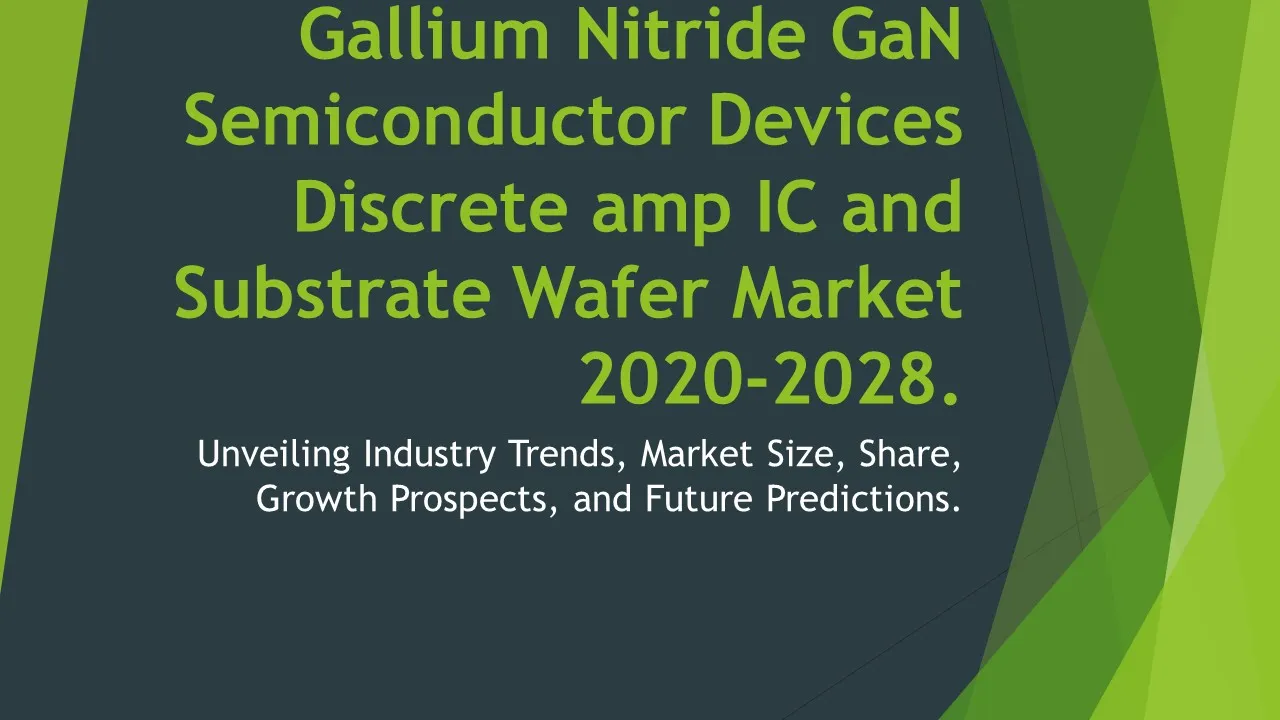 Gallium Nitride GaN Semiconductor Devices Discrete amp IC and Substrate Wafer Market 2020-2028.

Unveiling Industry Trends, Market Size, Share, Growth Prospects, and Future Predictions.